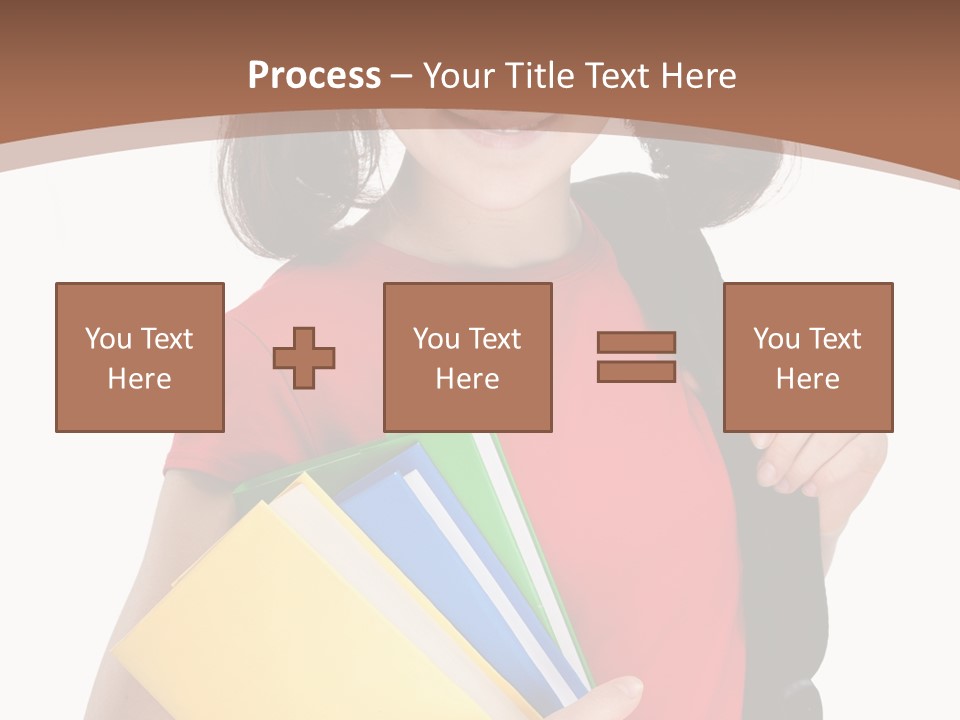 Process – Your Title Text Here

You Text Here

You Text Here

You Text Here